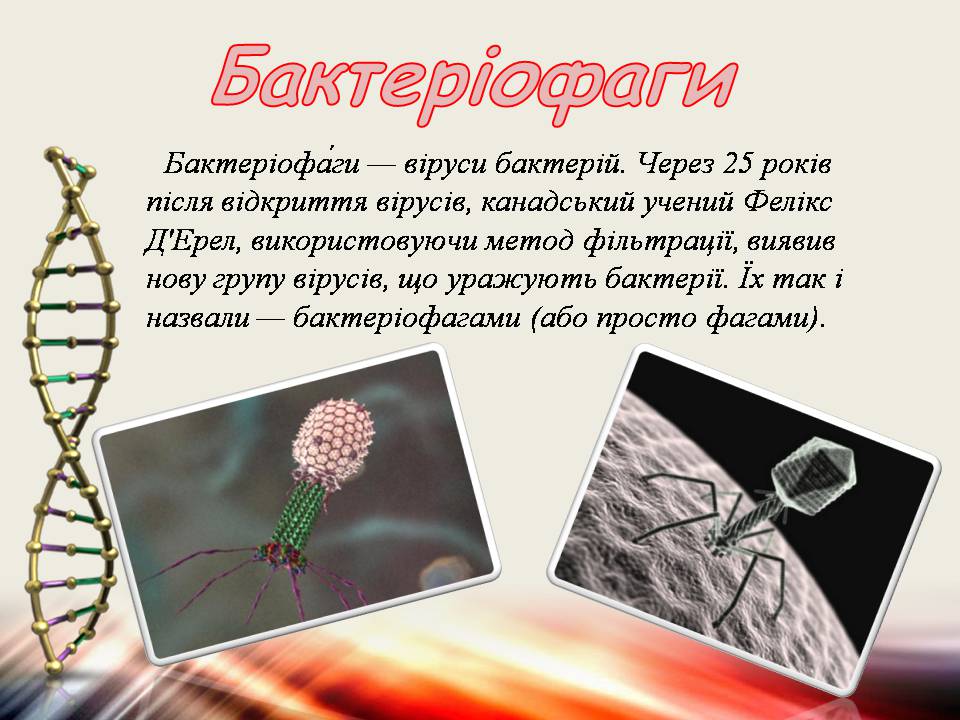 Бактеріофаги

Бактеріофа́ги — віруси бактерій. Через 25 років після відкриття вірусів, канадський учений Фелікс Д'Ерел, використовуючи метод фільтрації, виявив нову групу вірусів, що уражують бактерії. Їх так і назвали — бактеріофагами (або просто фагами).